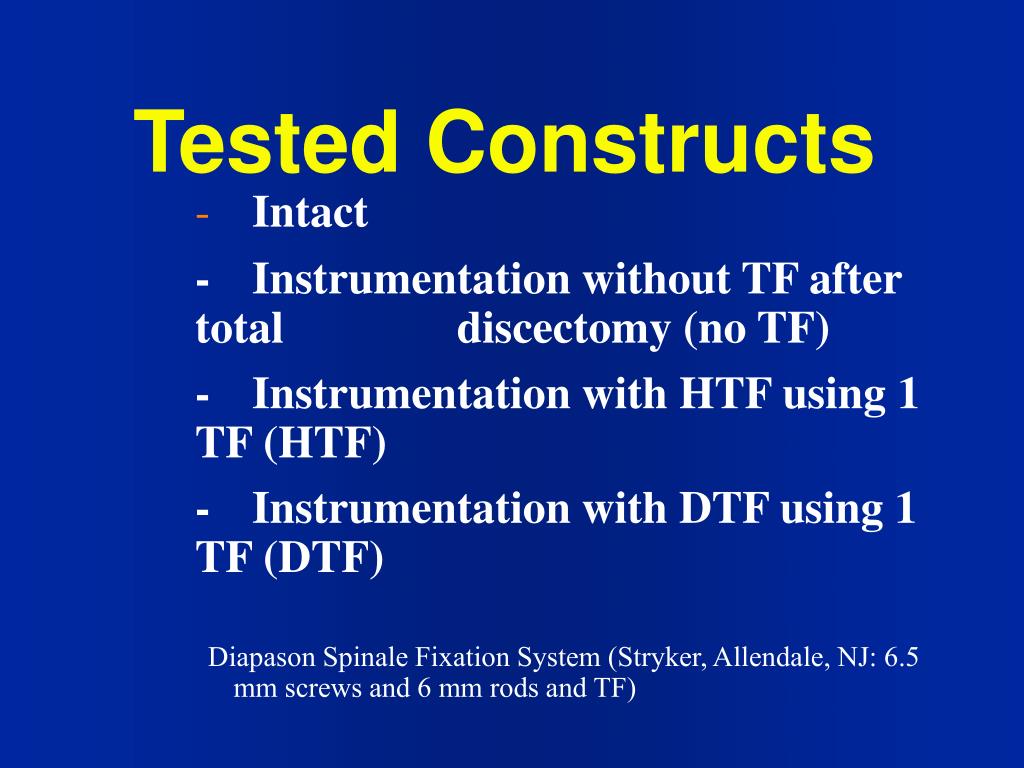 Tested Constructs

- Intact

- Instrumentation without TF after total discectomy (no TF)

- Instrumentation with HTF using 1 TF (HTF)

- Instrumentation with DTF using 1 TF (DTF)

Diapason Spinale Fixation System (Stryker, Allendale, NJ: 6.5 mm screws and 6 mm rods and TF)